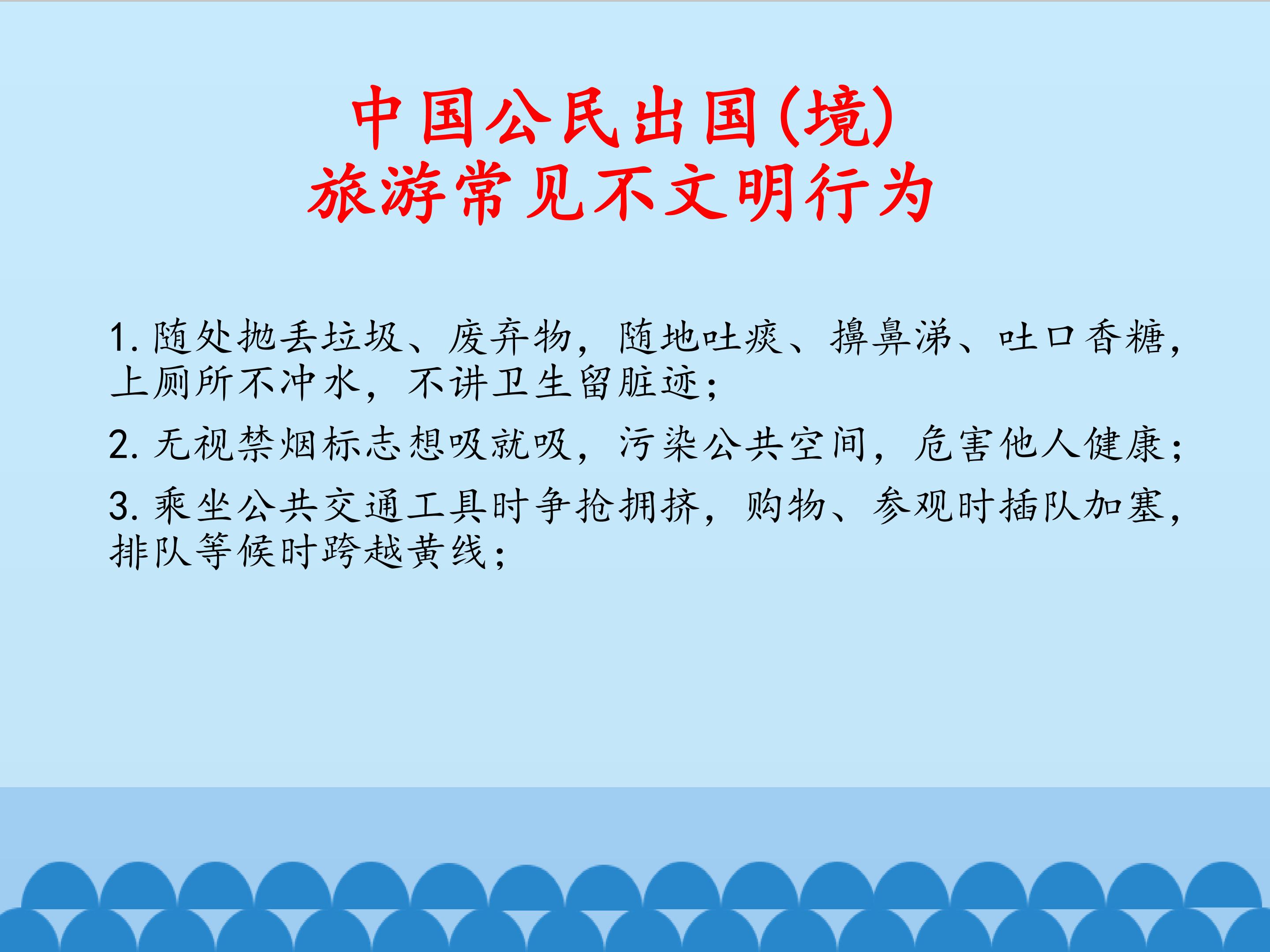 中国公民出国(境)
旅游常见不文明行为

1.随处抛丢垃圾、废弃物，随地吐痰、擤鼻涕、吐口香糖，上厕所不冲水，不讲卫生留脏迹；

2.无视禁烟标志想吸就吸，污染公共空间，危害他人健康；

3.乘坐公共交通工具时争抢拥挤，购物、参观时插队加塞，排队等候时跨越黄线；